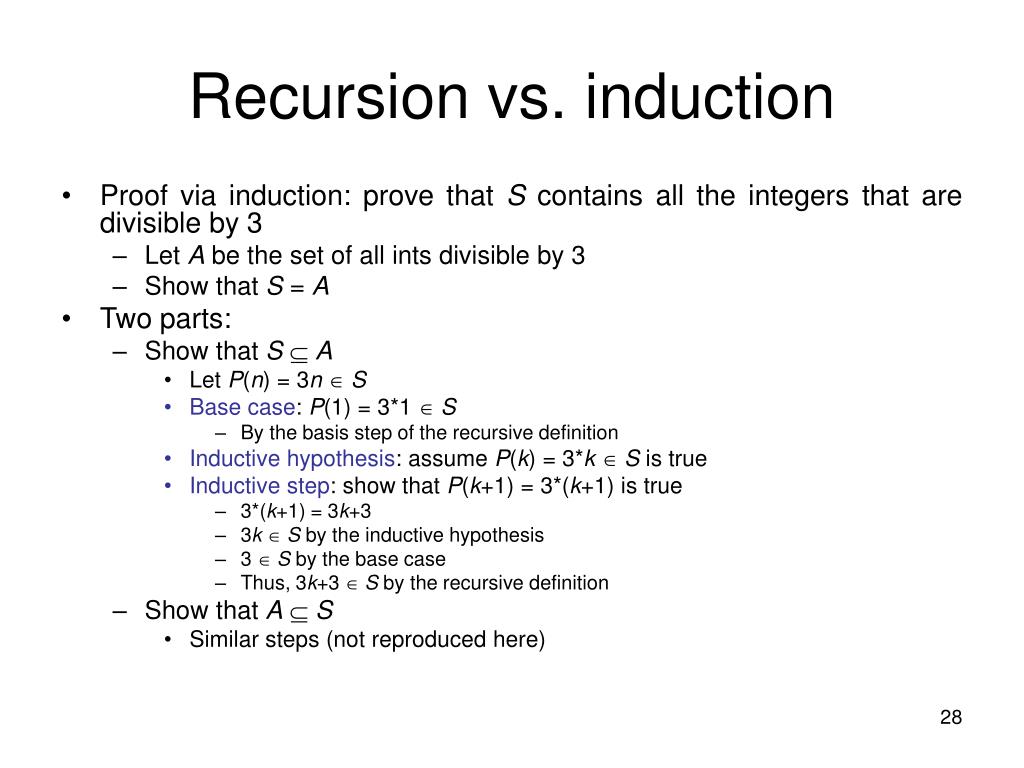 Recursion vs. induction

• Proof via induction: prove that $S$ contains all the integers that are divisible by 3
– Let $A$ be the set of all ints divisible by 3
– Show that $S = A$
• Two parts:
– Show that $S \subseteq A$
• Let $P(n) = 3n \in S$
• Base case: $P(1) = 3*1 \in S$
– By the basis step of the recursive definition
• Inductive hypothesis: assume $P(k) = 3*k \in S$ is true
• Inductive step: show that $P(k+1) = 3*(k+1)$ is true
– $3*(k+1) = 3k+3$
– $3k \in S$ by the inductive hypothesis
– $3 \in S$ by the base case
– Thus, $3k+3 \in S$ by the recursive definition
– Show that $A \subseteq S$
• Similar steps (not reproduced here)

28